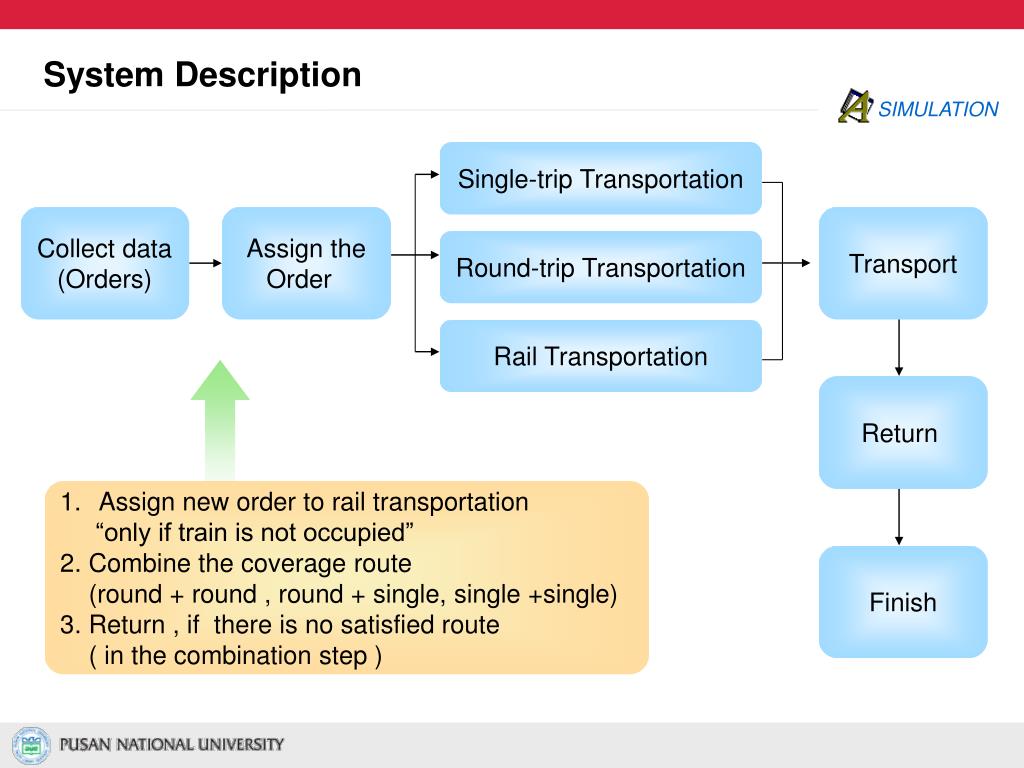 System Description

A SIMULATION

Collect data (Orders)

Assign the Order

Single-trip Transportation

Round-trip Transportation

Rail Transportation

Transport

Return

Finish

1. Assign new order to rail transportation
“only if train is not occupied”
2. Combine the coverage route
(round + round , round + single, single +single)
3. Return , if there is no satisfied route
( in the combination step )

PUSAN NATIONAL UNIVERSITY